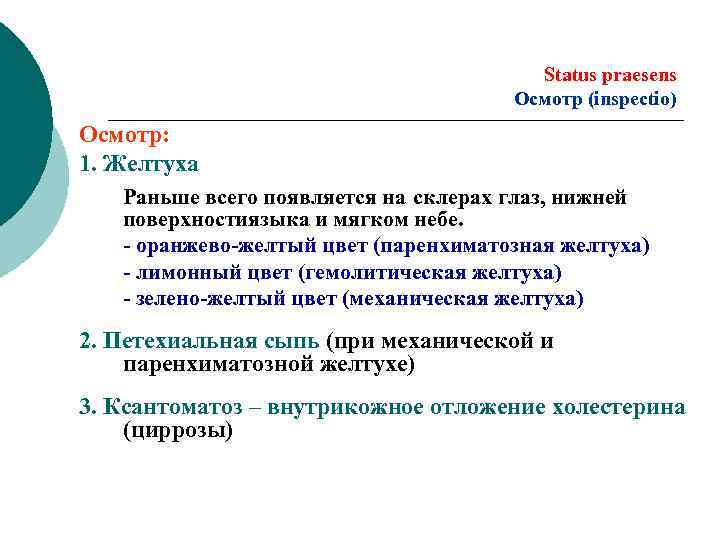 Status praesens
Осмотр (inspectio)

Осмотр:

1. Желтуха

Раньше всего появляется на склерах глаз, нижней поверхностиязыка и мягком небе.

- оранжево-желтый цвет (паренхиматозная желтуха)
- лимонный цвет (гемолитическая желтуха)
- зелено-желтый цвет (механическая желтуха)

2. Петехиальная сыпь (при механической и паренхиматозной желтухе)

3. Ксантоматоз – внутрикожное отложение холестерина (циррозы)